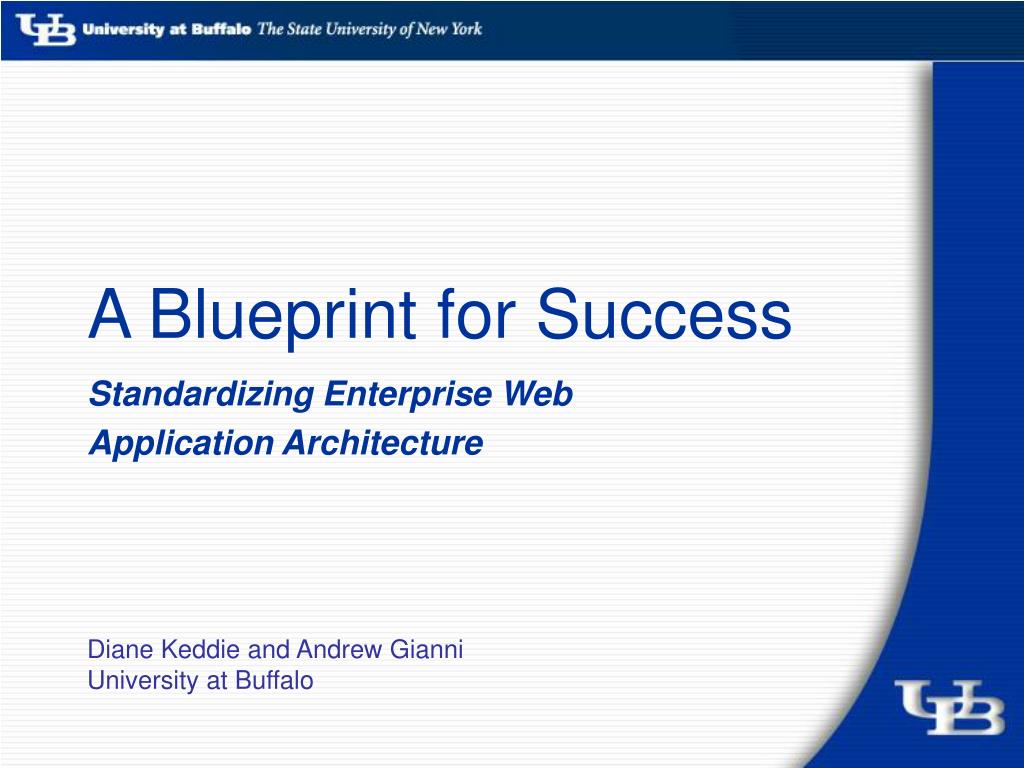 UB University at Buffalo The State University of New York

A Blueprint for Success

Standardizing Enterprise Web Application Architecture

Diane Keddie and Andrew Gianni
University at Buffalo

UB